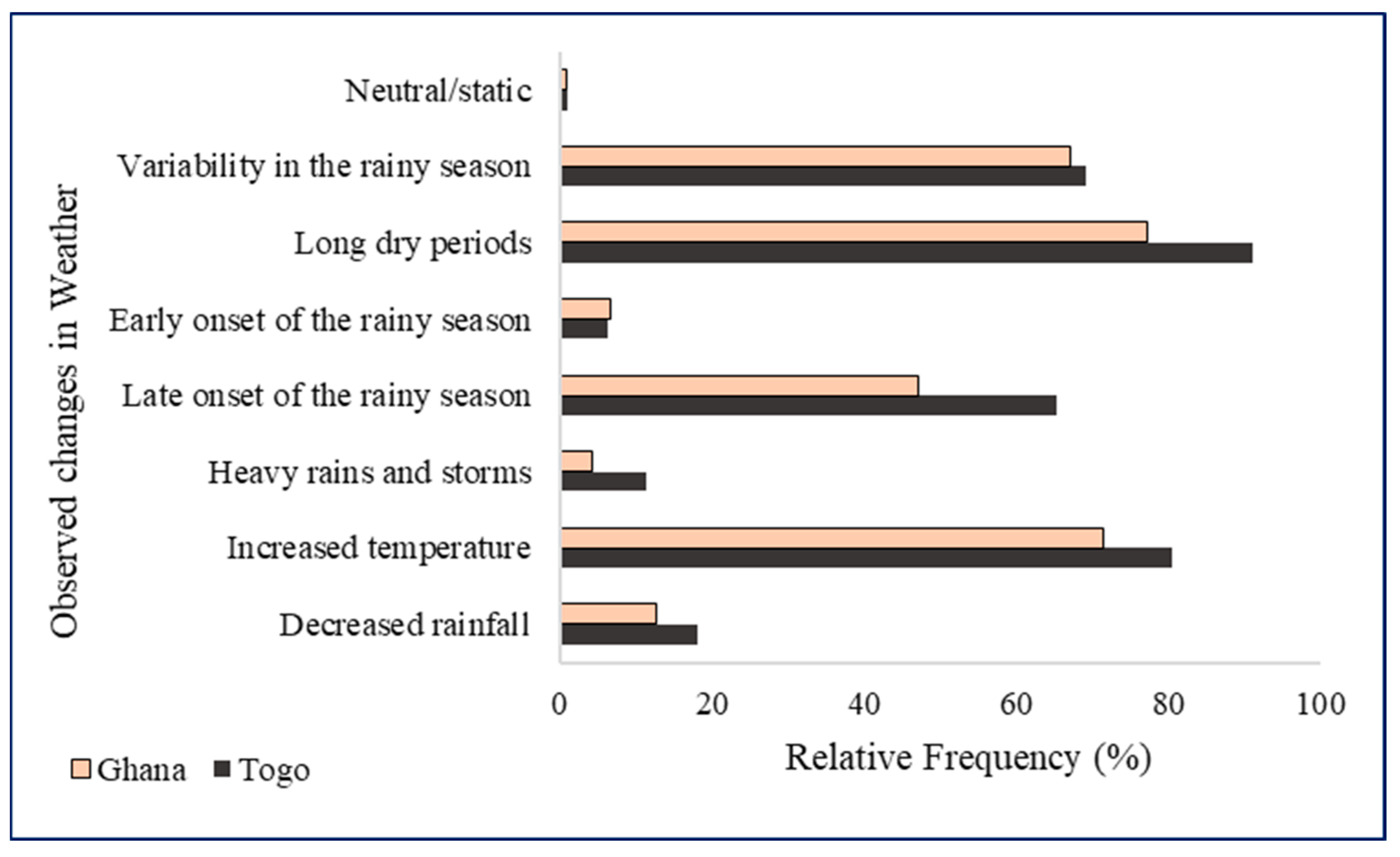 Observed changes in Weather

Neutral/static
Variability in the rainy season
Long dry periods
Early onset of the rainy season
Late onset of the rainy season
Heavy rains and storms
Increased temperature
Decreased rainfall

0 20 40 60 80 100

Relative Frequency (%)

Ghana Togo